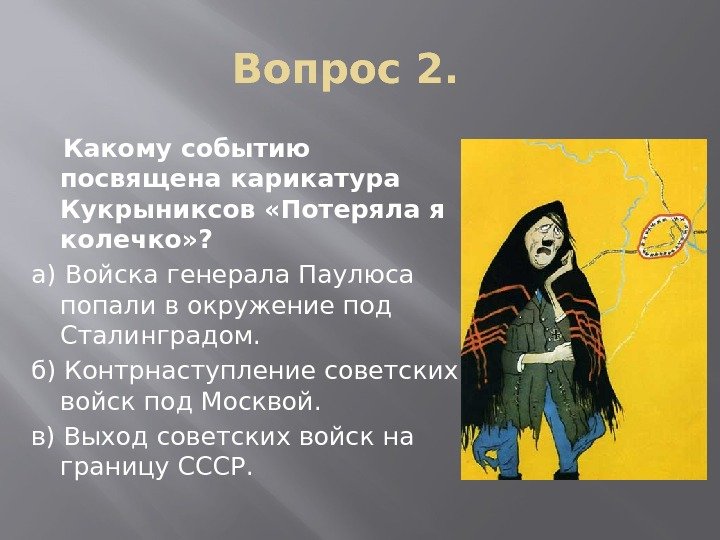 Вопрос 2.

Какому событию посвящена карикатура Кукрыниксов «Потеряла я колечко»?

а) Войска генерала Паулюса попали в окружение под Сталинградом.

б) Контрнаступление советских войск под Москвой.

в) Выход советских войск на границу СССР.